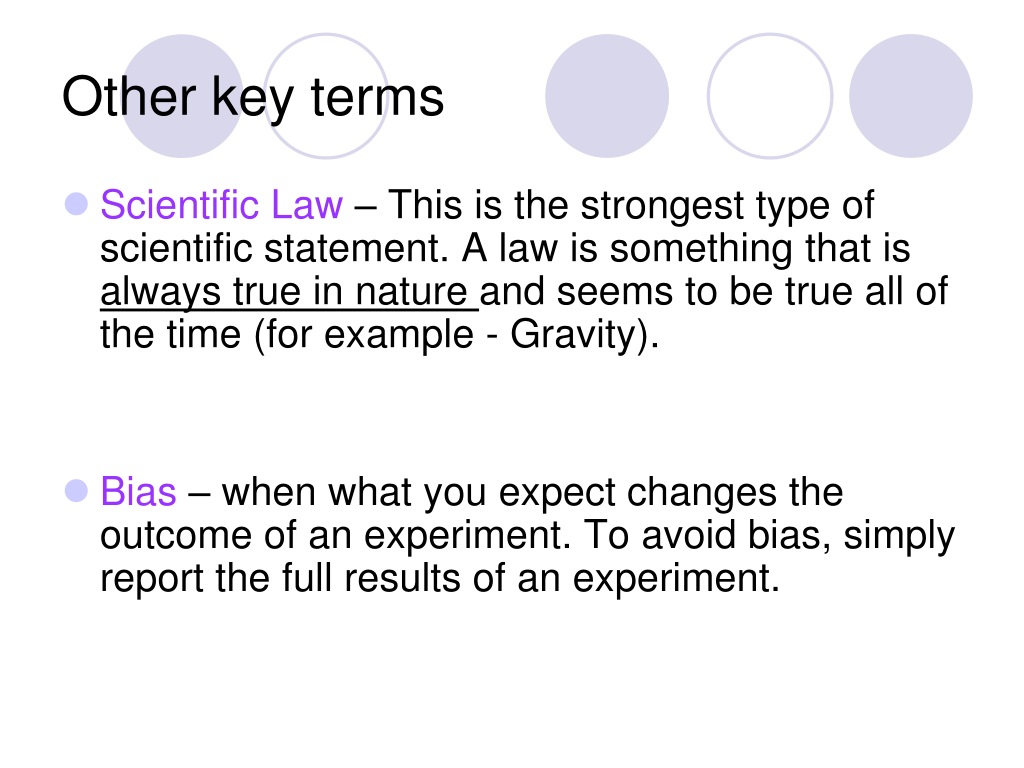 Other key terms

Scientific Law – This is the strongest type of scientific statement. A law is something that is always true in nature and seems to be true all of the time (for example - Gravity).

Bias – when what you expect changes the outcome of an experiment. To avoid bias, simply report the full results of an experiment.